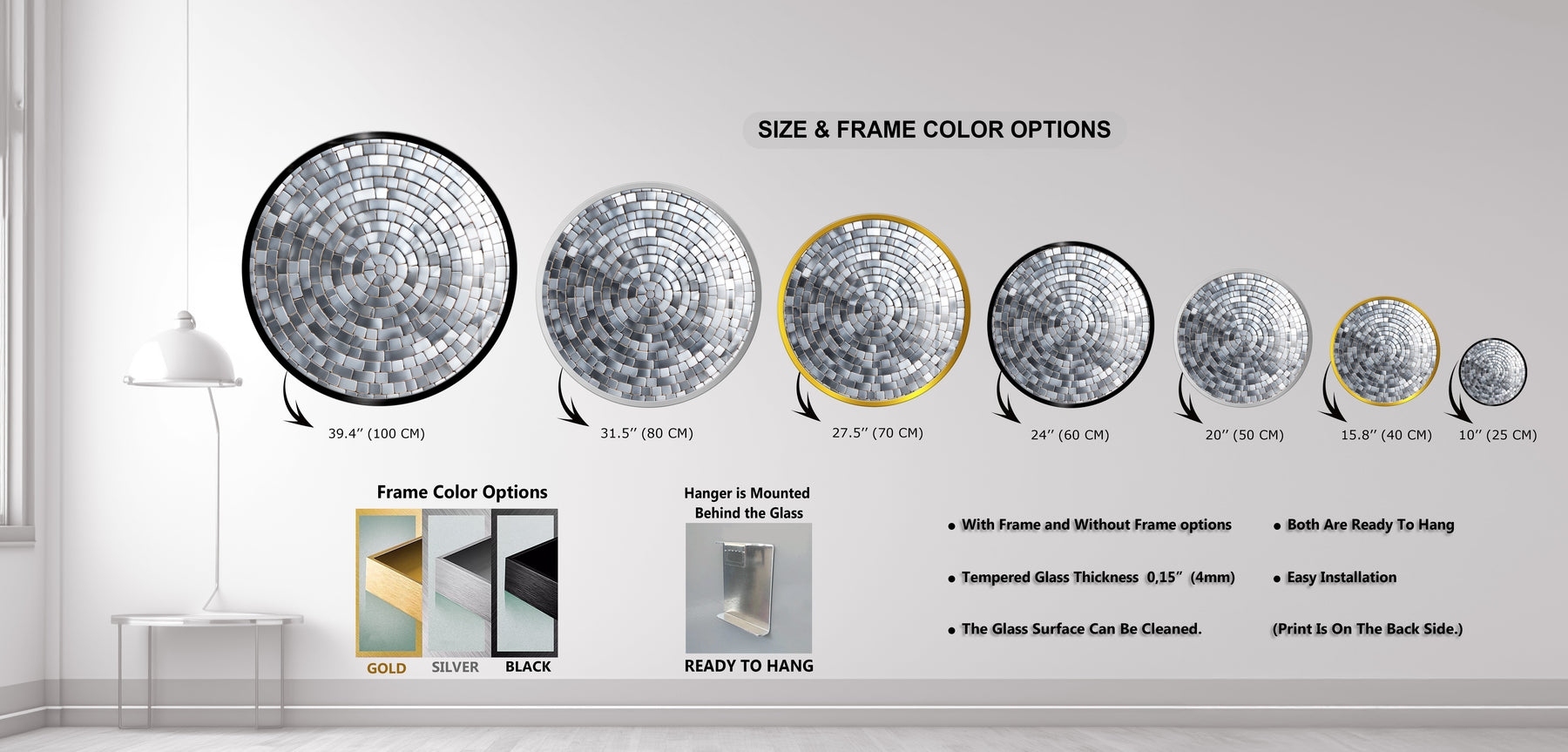 SIZE & FRAME COLOR OPTIONS

39.4'' (100 CM)

31.5'' (80 CM)

27.5'' (70 CM)

24'' (60 CM)

20'' (50 CM)

15.8'' (40 CM)

10'' (25 CM)

Frame Color Options

GOLD SILVER BLACK

Hanger is Mounted Behind the Glass

READY TO HANG

• With Frame and Without Frame options

• Tempered Glass Thickness 0,15" (4mm)

• The Glass Surface Can Be Cleaned.

• Both Are Ready To Hang

• Easy Installation

(Print Is On The Back Side.)